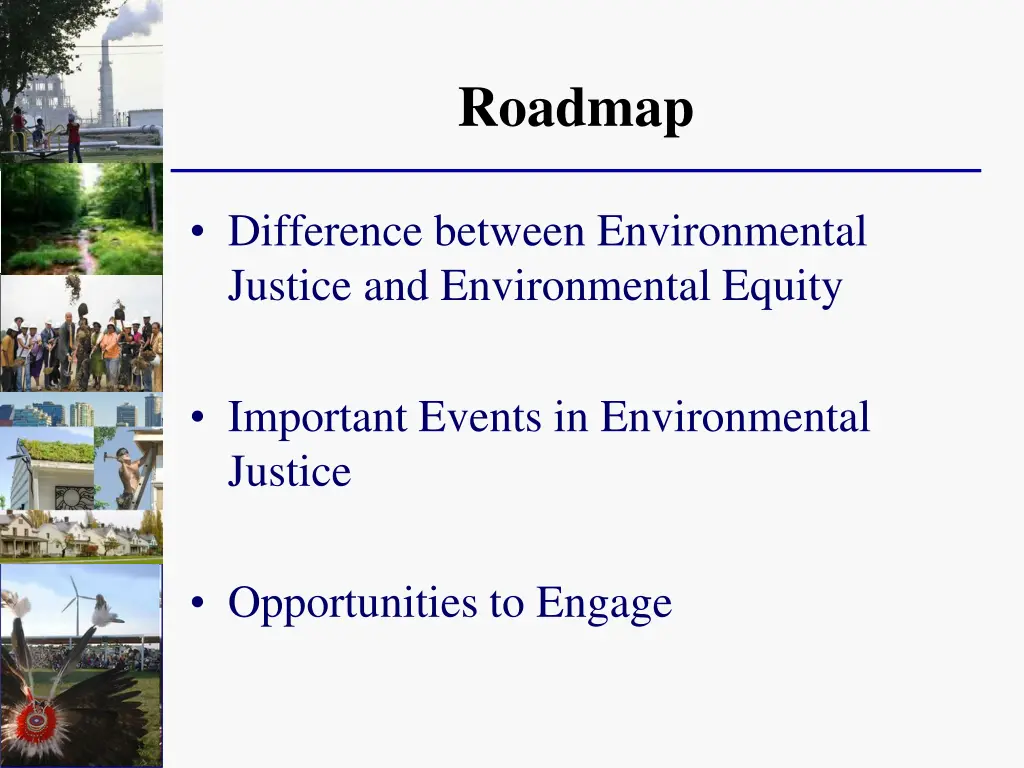 Roadmap

• Difference between Environmental Justice and Environmental Equity

• Important Events in Environmental Justice

• Opportunities to Engage